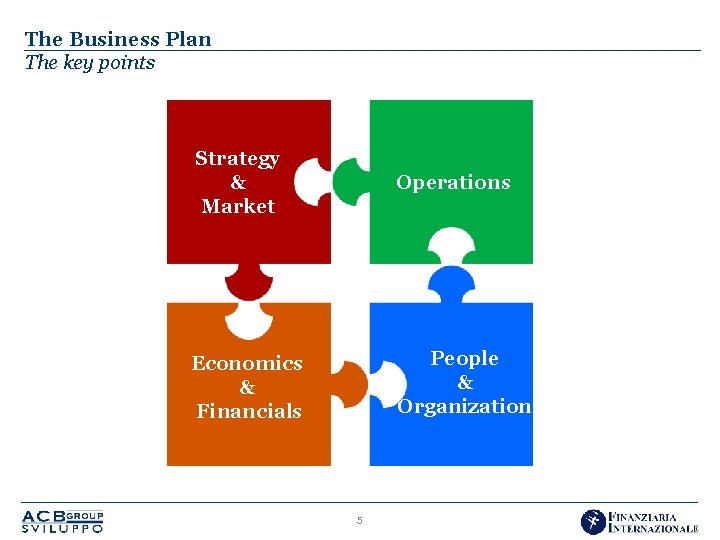 The Business Plan
The key points

Strategy
&
Market

Operations

Economics
&
Financials

People
&
Organization

ACB GROUP
SVILUPPO

5

FINANZIARIA
INTERNAZIONALE